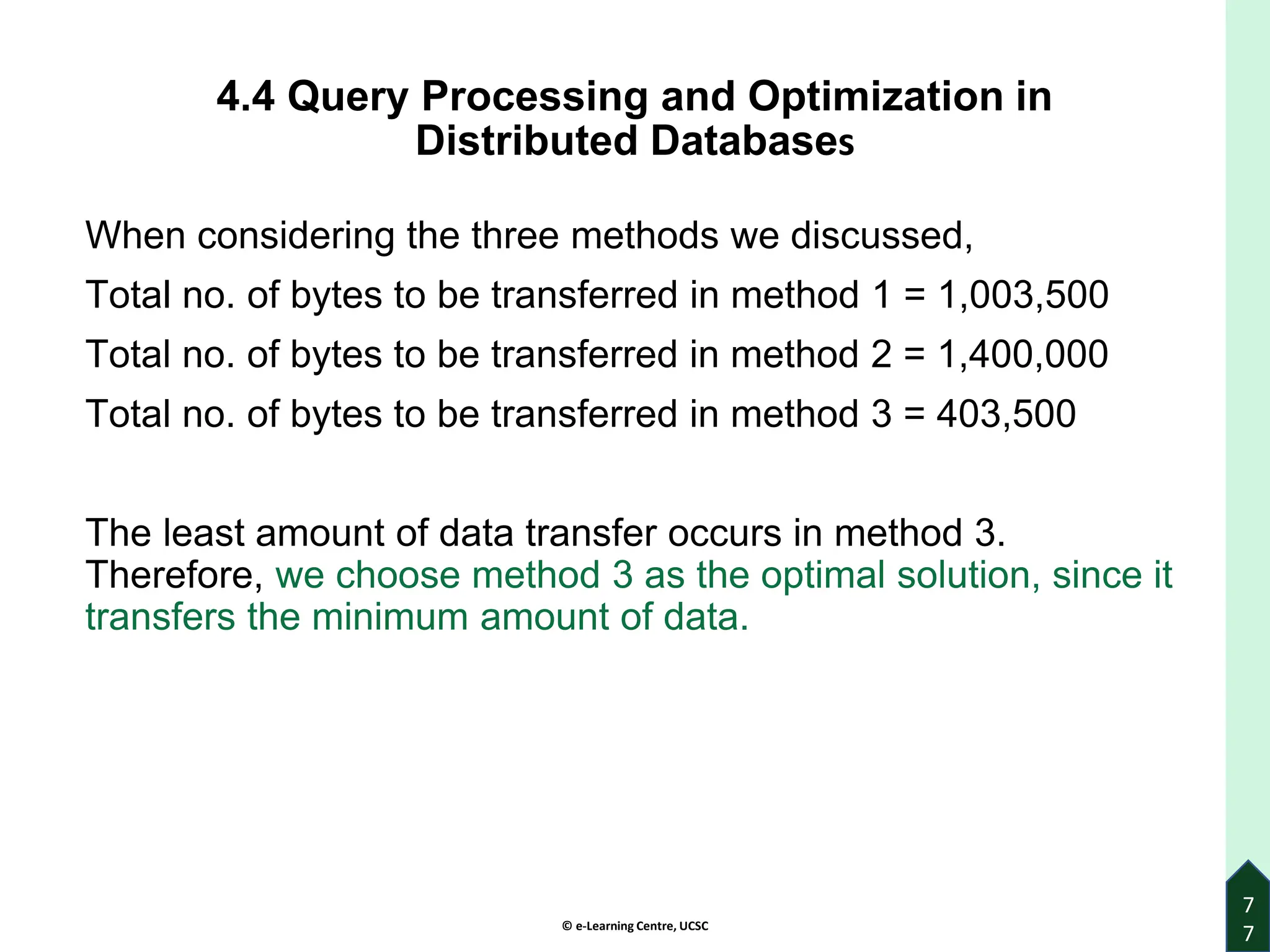 4.4 Query Processing and Optimization in Distributed Databases

When considering the three methods we discussed,

Total no. of bytes to be transferred in method 1 = 1,003,500

Total no. of bytes to be transferred in method 2 = 1,400,000

Total no. of bytes to be transferred in method 3 = 403,500

The least amount of data transfer occurs in method 3. Therefore, we choose method 3 as the optimal solution, since it transfers the minimum amount of data.

© e-Learning Centre, UCSC

77